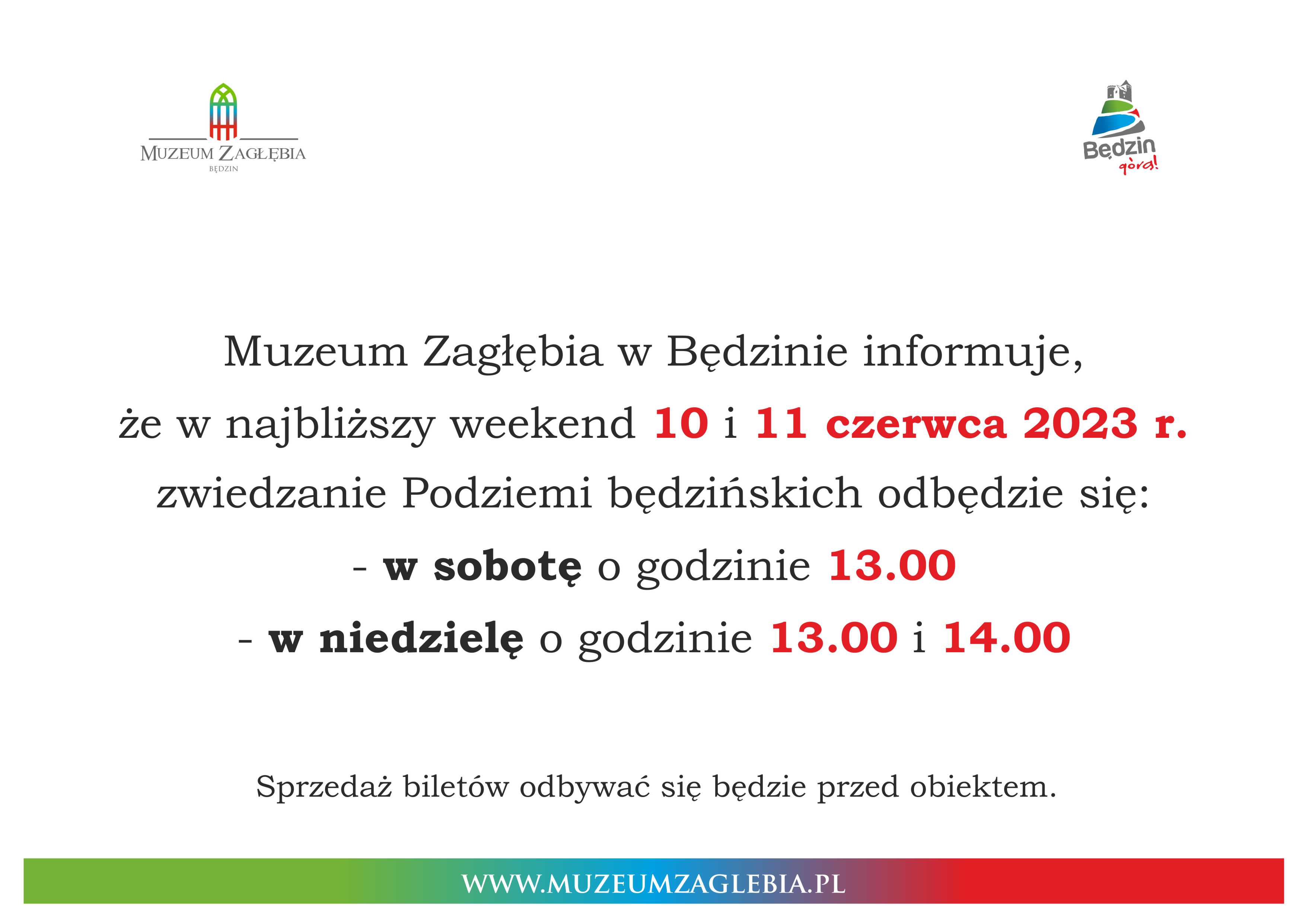 MUZEUM ZAGŁĘBIA
BĘDZIN

Będzin
górą!

Muzeum Zagłębia w Będzinie informuje, że w najbliższy weekend 10 i 11 czerwca 2023 r. zwiedzanie Podziemi będzińskich odbędzie się:
- w sobotę o godzinie 13.00
- w niedzielę o godzinie 13.00 i 14.00

Sprzedaż biletów odbywać się będzie przed obiektem.

WWW.MUZEUMZAGLEBIA.PL